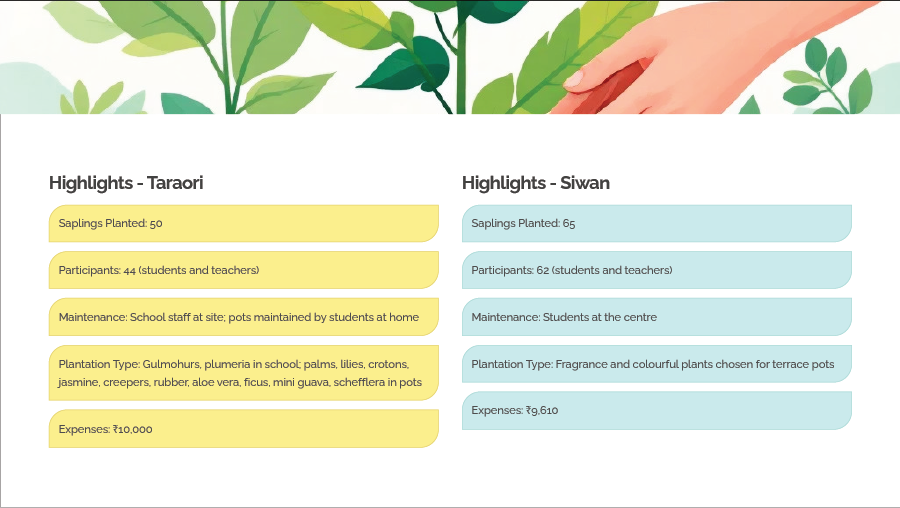 Highlights - Taraori

Saplings Planted: 50

Participants: 44 (students and teachers)

Maintenance: School staff at site; pots maintained by students at home

Plantation Type: Gulmohurs, plumeria in school; palms, lilies, crotons, jasmine, creepers, rubber, aloe vera, ficus, mini guava, schefflera in pots

Expenses: ₹10,000

Highlights - Siwan

Saplings Planted: 65

Participants: 62 (students and teachers)

Maintenance: Students at the centre

Plantation Type: Fragrance and colourful plants chosen for terrace pots

Expenses: ₹9,610